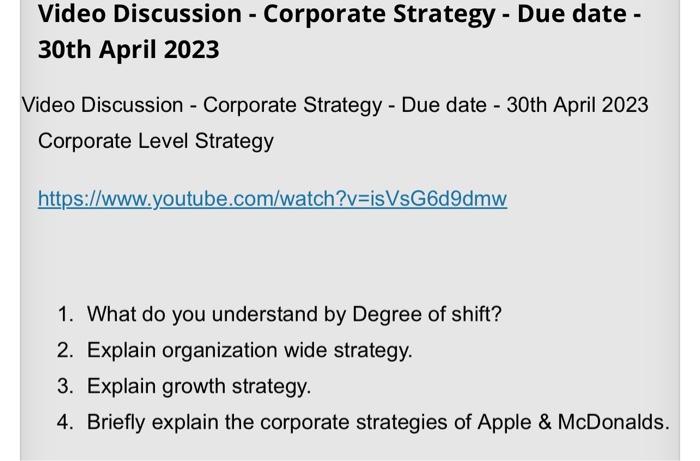 Video Discussion - Corporate Strategy - Due date - 30th April 2023

Video Discussion - Corporate Strategy - Due date - 30th April 2023
Corporate Level Strategy

https://www.youtube.com/watch?v=isVsG6d9dmw

1. What do you understand by Degree of shift?
2. Explain organization wide strategy.
3. Explain growth strategy.
4. Briefly explain the corporate strategies of Apple & McDonalds.